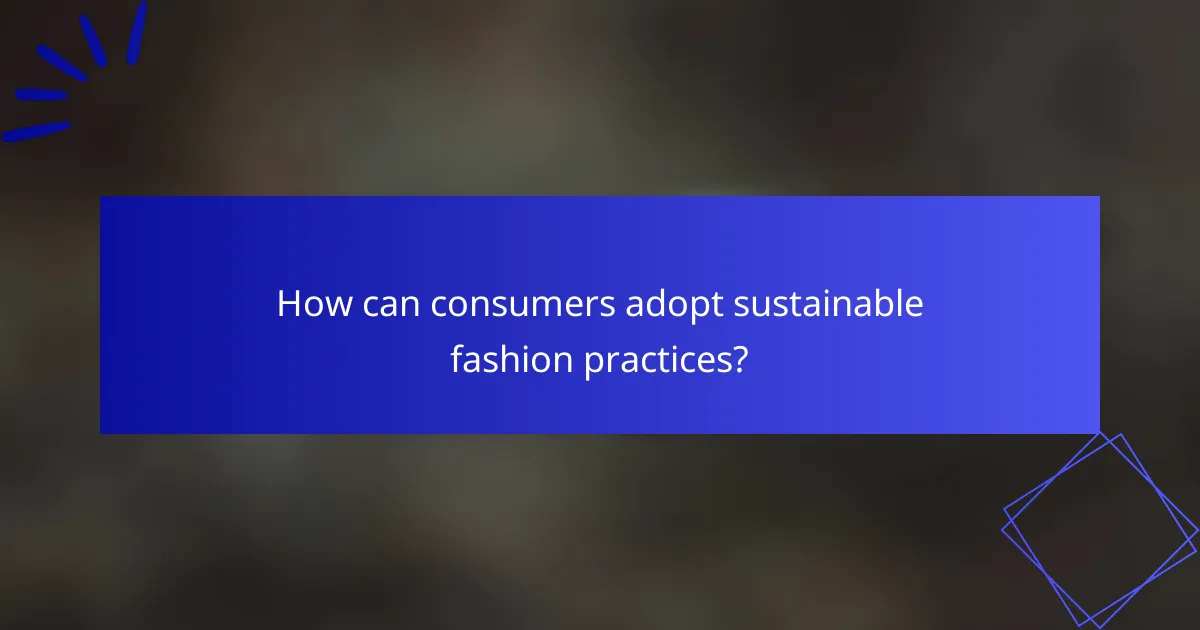 How can consumers adopt sustainable fashion practices?